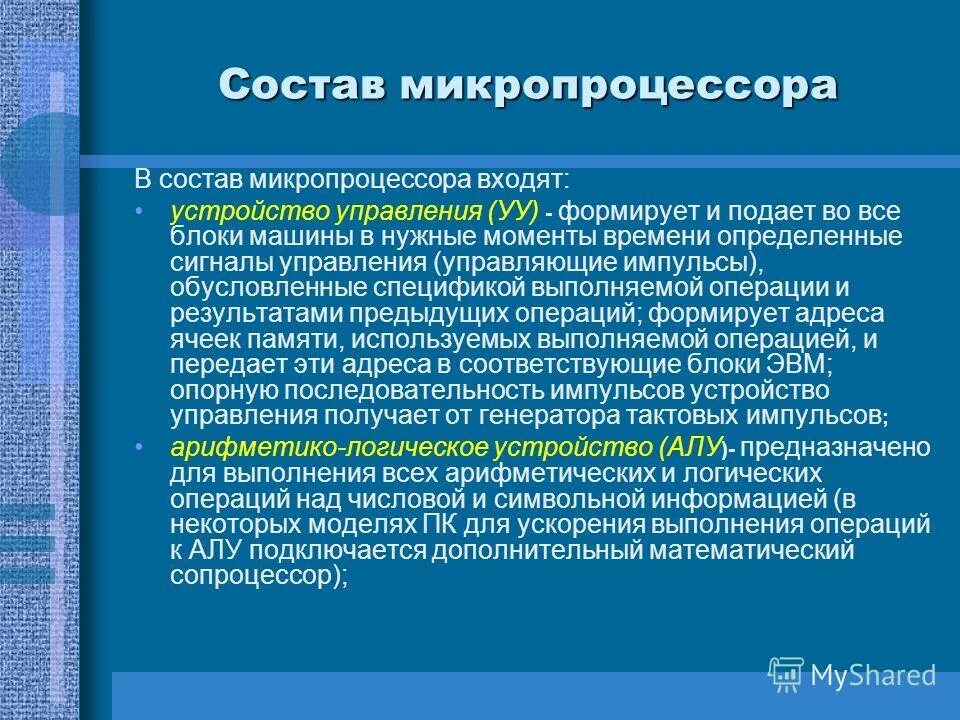 Состав микропроцессора

В состав микропроцессора входят:

• устройство управления (УУ) - формирует и подает во все блоки машины в нужные моменты времени определенные сигналы управления (управляющие импульсы), обусловленные спецификой выполняемой операции и результатами предыдущих операций; формирует адреса ячеек памяти, используемых выполняемой операцией, и передает эти адреса в соответствующие блоки ЭВМ; опорную последовательность импульсов устройство управления получает от генератора тактовых импульсов;

• арифметико-логическое устройство (АЛУ)- предназначено для выполнения всех арифметических и логических операций над числовой и символьной информацией (в некоторых моделях ПК для ускорения выполнения операций к АЛУ подключается дополнительный математический сопроцессор);

MyShared